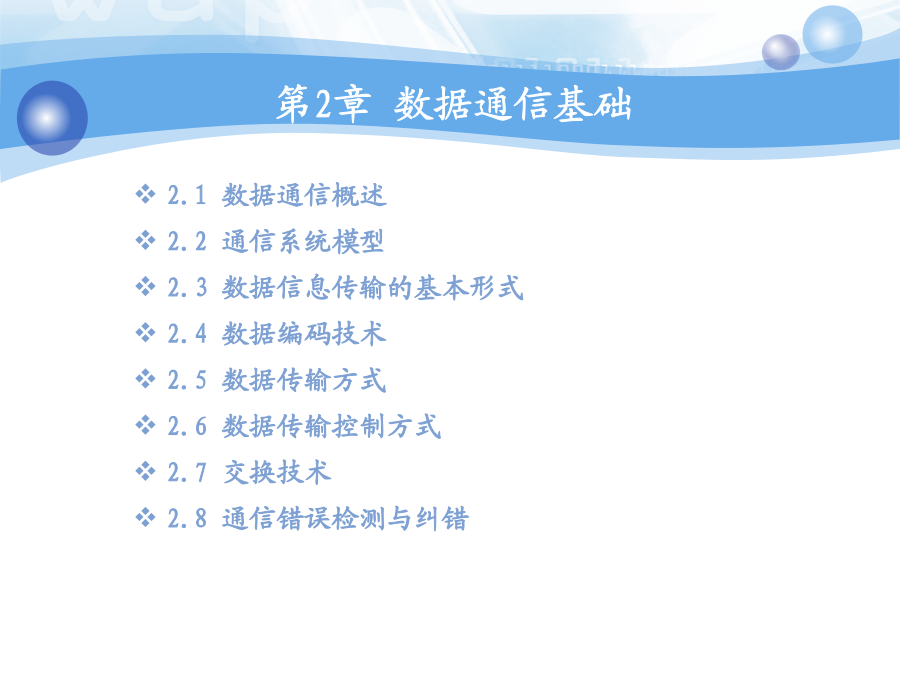 第2章 数据通信基础

❖ 2.1 数据通信概述
❖ 2.2 通信系统模型
❖ 2.3 数据信息传输的基本形式
❖ 2.4 数据编码技术
❖ 2.5 数据传输方式
❖ 2.6 数据传输控制方式
❖ 2.7 交换技术
❖ 2.8 通信错误检测与纠错